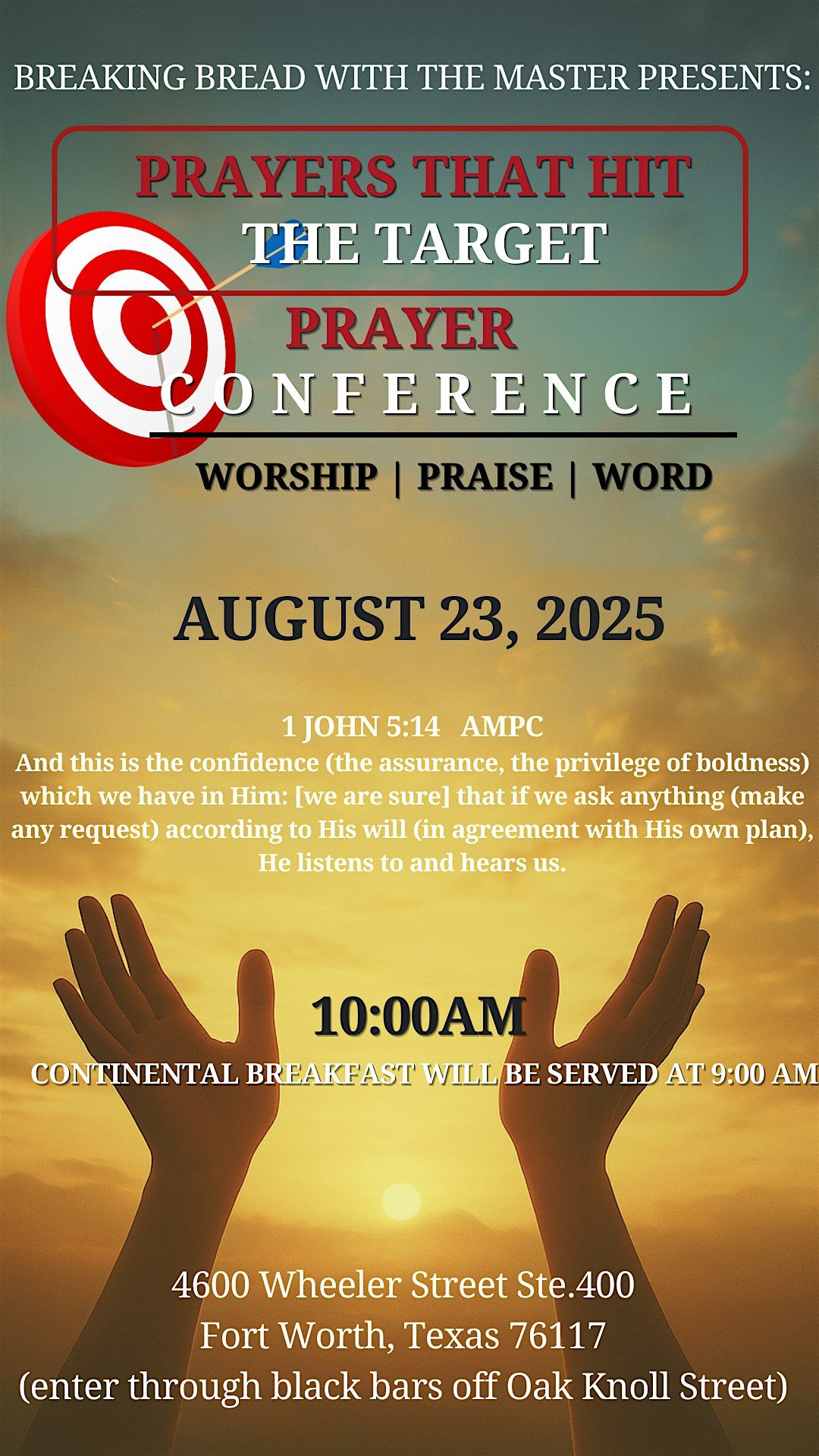 BREAKING BREAD WITH THE MASTER PRESENTS:

PRAYERS THAT HIT THE TARGET

PRAYER CONFERENCE

WORSHIP | PRAISE | WORD

AUGUST 23, 2025

1 JOHN 5:14 AMPC
And this is the confidence (the assurance, the privilege of boldness) which we have in Him: [we are sure] that if we ask anything (make any request) according to His will (in agreement with His own plan), He listens to and hears us.

10:00AM
CONTINENTAL BREAKFAST WILL BE SERVED AT 9:00 AM

4600 Wheeler Street Ste.400
Fort Worth, Texas 76117
(enter through black bars off Oak Knoll Street)